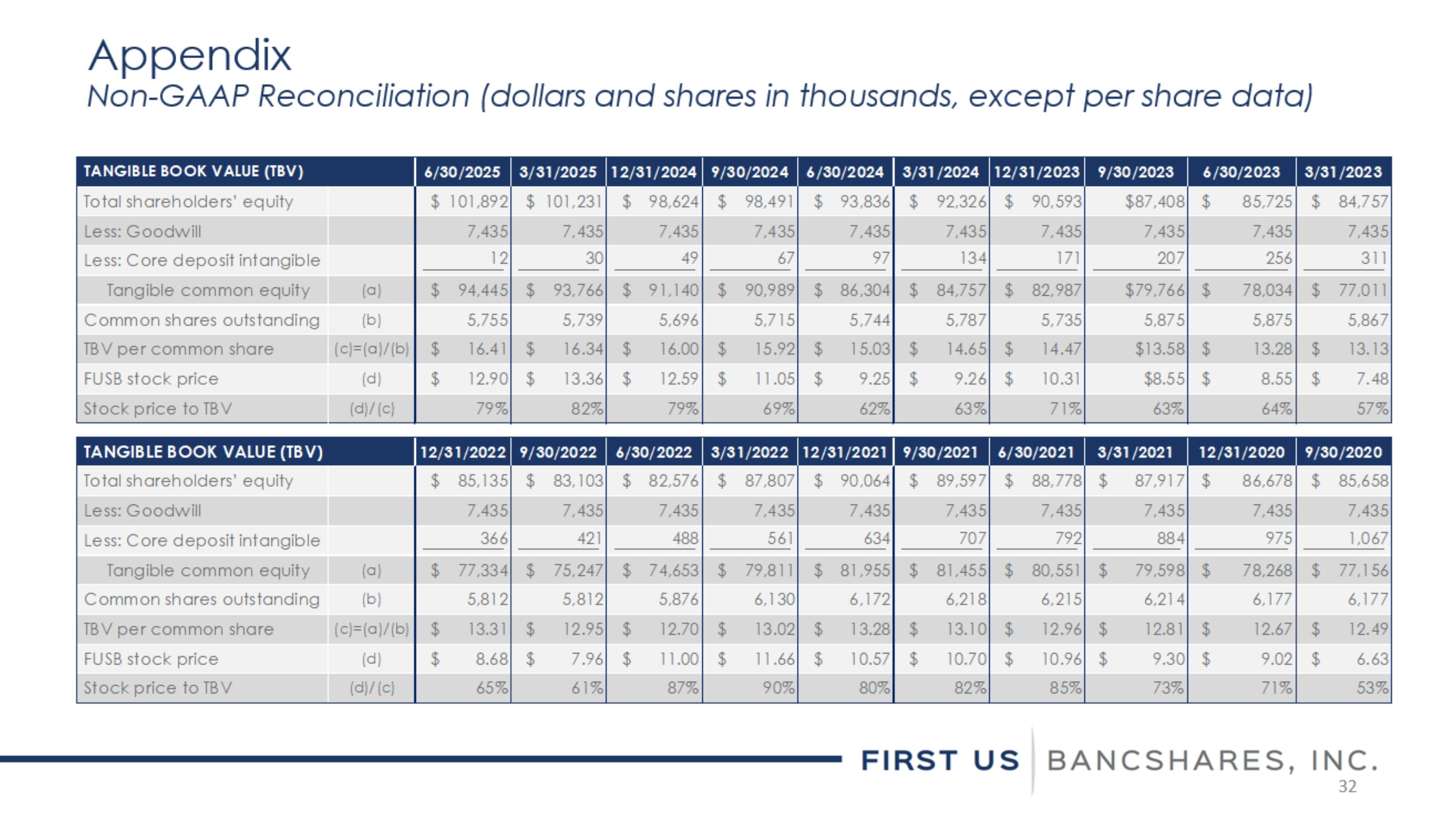 Appendix

Non-GAAP Reconciliation (dollars and shares in thousands, except per share data)

| TANGIBLE BOOK VALUE (TBV) | | 6/30/2025 | 3/31/2025 | 12/31/2024 | 9/30/2024 | 6/30/2024 | 3/31/2024 | 12/31/2023 | 9/30/2023 | 6/30/2023 | 3/31/2023 |
|---|---|---|---|---|---|---|---|---|---|---|---|
| Total shareholders' equity | | \$ 101,892 | \$ 101,231 | \$ 98,624 | \$ 98,491 | \$ 93,836 | \$ 92,326 | \$ 90,593 | \$87,408 | \$ 85,725 | \$ 84,757 |
| Less: Goodwill | | 7,435 | 7,435 | 7,435 | 7,435 | 7,435 | 7,435 | 7,435 | 7,435 | 7,435 | 7,435 |
| Less: Core deposit intangible | | 12 | 30 | 49 | 67 | 97 | 134 | 171 | 207 | 256 | 311 |
| Tangible common equity | (a) | \$ 94,445 | \$ 93,766 | \$ 91,140 | \$ 90,989 | \$ 86,304 | \$ 84,757 | \$ 82,987 | \$79,766 | \$ 78,034 | \$ 77,011 |
| Common shares outstanding | (b) | 5,755 | 5,739 | 5,696 | 5,715 | 5,744 | 5,787 | 5,735 | 5,875 | 5,875 | 5,867 |
| TBV per common share | (c)=(a)/(b) | \$ 16.41 | \$ 16.34 | \$ 16.00 | \$ 15.92 | \$ 15.03 | \$ 14.65 | \$ 14.47 | \$13.58 | \$ 13.28 | \$ 13.13 |
| FUSB stock price | (d) | \$ 12.90 | \$ 13.36 | \$ 12.59 | \$ 11.05 | \$ 9.25 | \$ 9.26 | \$ 10.31 | \$8.55 | \$ 8.55 | \$ 7.48 |
| Stock price to TBV | (d)/(c) | 79% | 82% | 79% | 69% | 62% | 63% | 71% | 63% | 64% | 57% |

| TANGIBLE BOOK VALUE (TBV) | | 12/31/2022 | 9/30/2022 | 6/30/2022 | 3/31/2022 | 12/31/2021 | 9/30/2021 | 6/30/2021 | 3/31/2021 | 12/31/2020 | 9/30/2020 |
|---|---|---|---|---|---|---|---|---|---|---|---|
| Total shareholders' equity | | \$ 85,135 | \$ 83,103 | \$ 82,576 | \$ 87,807 | \$ 90,064 | \$ 89,597 | \$ 88,778 | \$ 87,917 | \$ 86,678 | \$ 85,658 |
| Less: Goodwill | | 7,435 | 7,435 | 7,435 | 7,435 | 7,435 | 7,435 | 7,435 | 7,435 | 7,435 | 7,435 |
| Less: Core deposit intangible | | 366 | 421 | 488 | 561 | 634 | 707 | 792 | 884 | 975 | 1,067 |
| Tangible common equity | (a) | \$ 77,334 | \$ 75,247 | \$ 74,653 | \$ 79,811 | \$ 81,955 | \$ 81,455 | \$ 80,551 | \$ 79,598 | \$ 78,268 | \$ 77,156 |
| Common shares outstanding | (b) | 5,812 | 5,812 | 5,876 | 6,130 | 6,172 | 6,218 | 6,215 | 6,214 | 6,177 | 6,177 |
| TBV per common share | (c)=(a)/(b) | \$ 13.31 | \$ 12.95 | \$ 12.70 | \$ 13.02 | \$ 13.28 | \$ 13.10 | \$ 12.96 | \$ 12.81 | \$ 12.67 | \$ 12.49 |
| FUSB stock price | (d) | \$ 8.68 | \$ 7.96 | \$ 11.00 | \$ 11.66 | \$ 10.57 | \$ 10.70 | \$ 10.96 | \$ 9.30 | \$ 9.02 | \$ 6.63 |
| Stock price to TBV | (d)/(c) | 65% | 61% | 87% | 90% | 80% | 82% | 85% | 73% | 71% | 53% |

FIRST US BANCSHARES, INC.
32